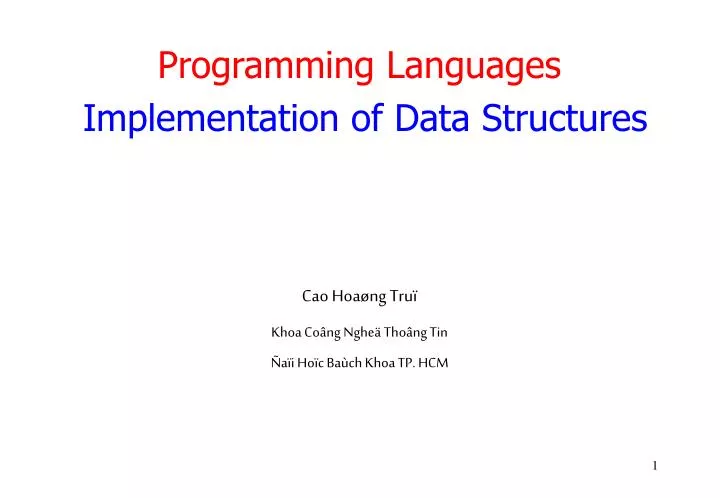 Programming Languages
Implementation of Data Structures

Cao Hoaøng Truï

Khoa Coâng Ngheä Thoâng Tin

Ñaïi Hoïc Baùch Khoa TP. HCM

1